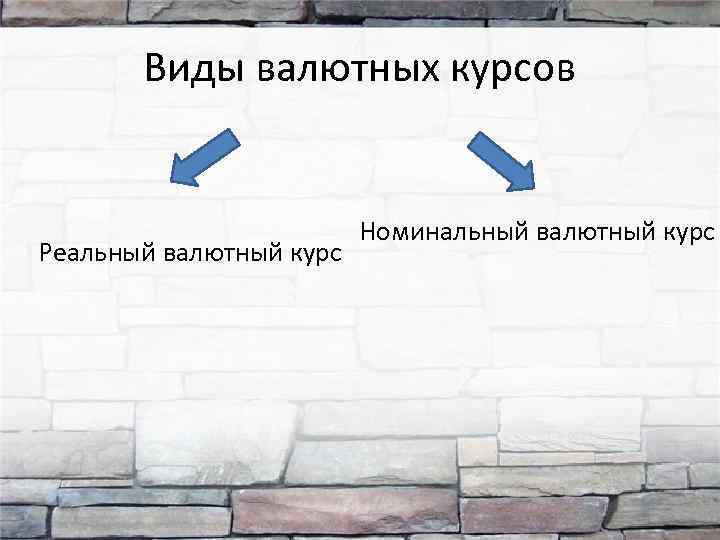 Виды валютных курсов

Реальный валютный курс

Номинальный валютный курс